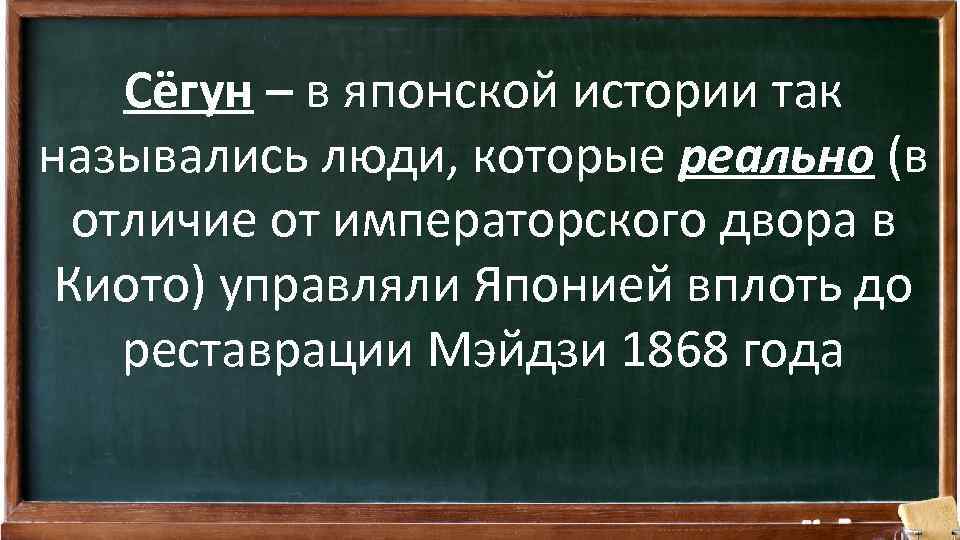 Сёгун – в японской истории так назывались люди, которые реально (в отличие от императорского двора в Киото) управляли Японией вплоть до реставрации Мэйдзи 1868 года